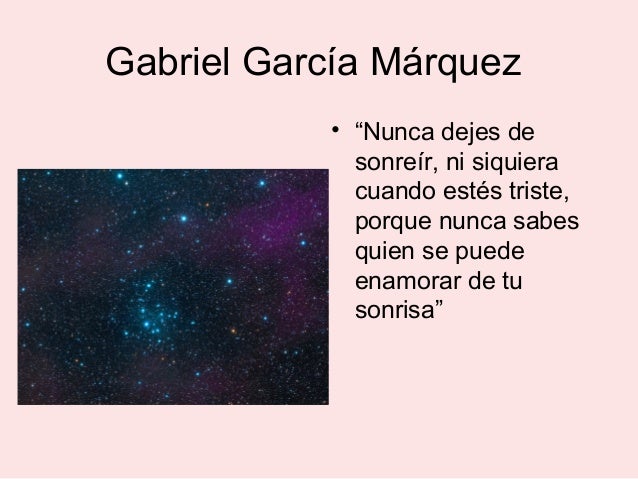 Gabriel García Márquez

• “Nunca dejes de sonreír, ni siquiera cuando estés triste, porque nunca sabes quien se puede enamorar de tu sonrisa”